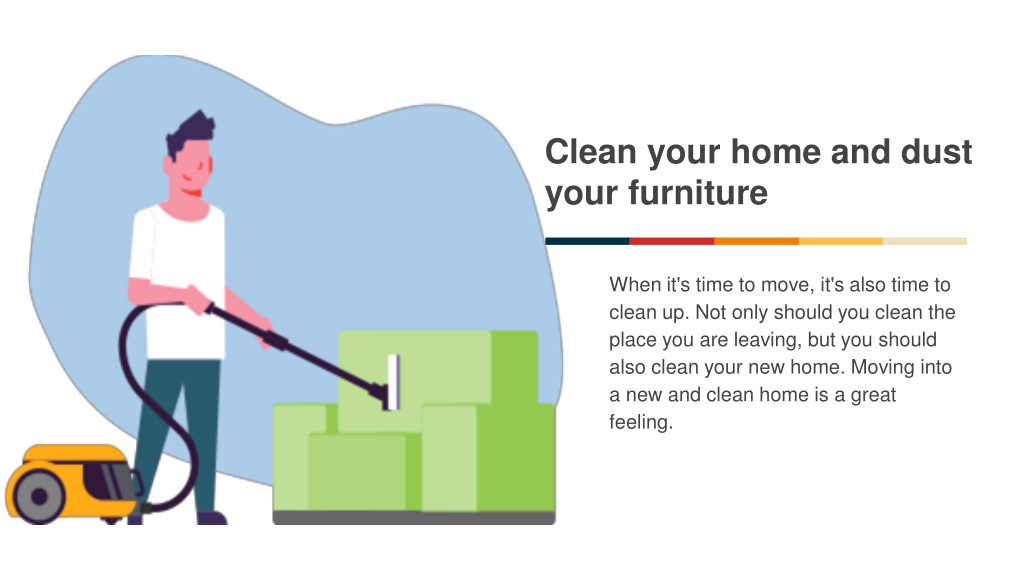 Clean your home and dust your furniture

When it's time to move, it's also time to clean up. Not only should you clean the place you are leaving, but you should also clean your new home. Moving into a new and clean home is a great feeling.